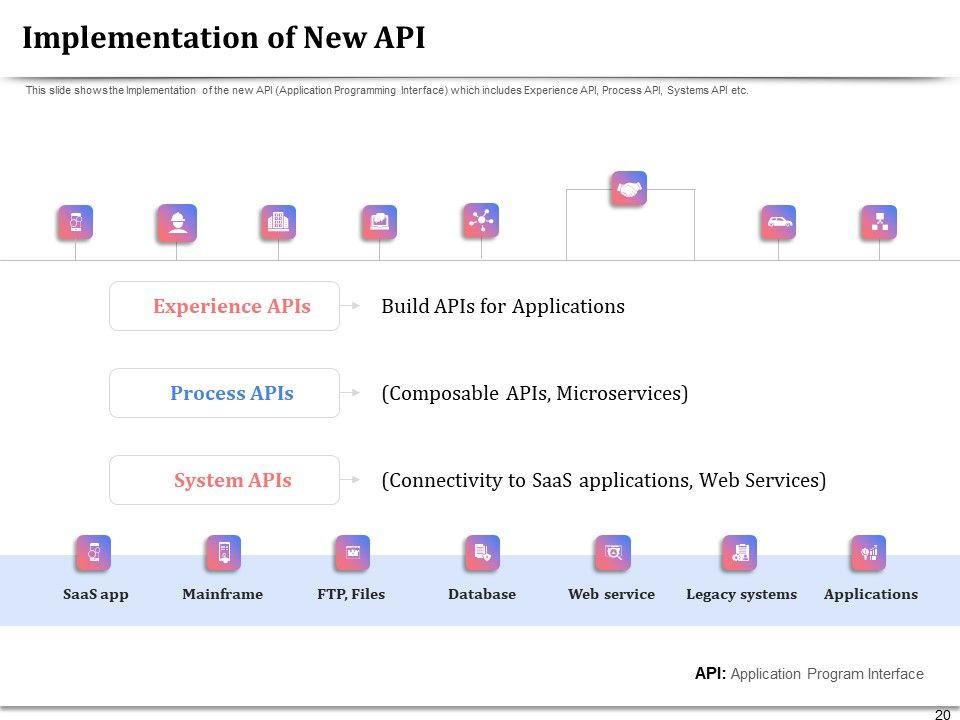 Implementation of New API

This slide shows the Implementation of the new API (Application Programming Interface) which includes Experience API, Process API, Systems API etc.

Experience APIs

Build APIs for Applications

Process APIs

(Composable APIs, Microservices)

System APIs

(Connectivity to SaaS applications, Web Services)

SaaS app

Mainframe

FTP, Files

Database

Web service

Legacy systems

Applications

API: Application Program Interface

20